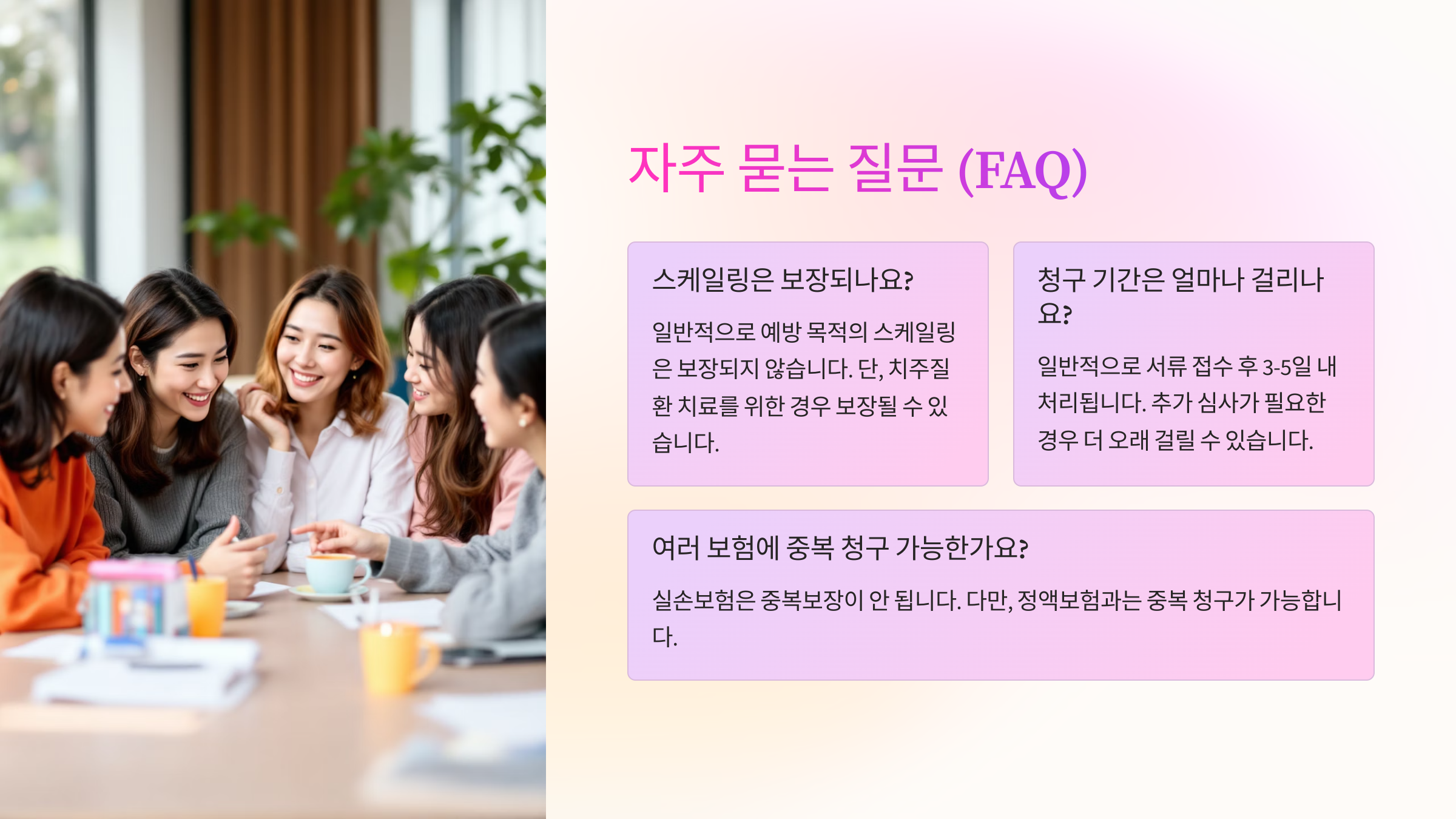 자주 묻는 질문 (FAQ)

스케일링은 보장되나요?

일반적으로 예방 목적의 스케일링은 보장되지 않습니다. 단, 치주질환 치료를 위한 경우 보장될 수 있습니다.

청구 기간은 얼마나 걸리나요?

일반적으로 서류 접수 후 3-5일 내 처리됩니다. 추가 심사가 필요한 경우 더 오래 걸릴 수 있습니다.

여러 보험에 중복 청구 가능한가요?

실손보험은 중복보장이 안 됩니다. 다만, 정액보험과는 중복 청구가 가능합니다.